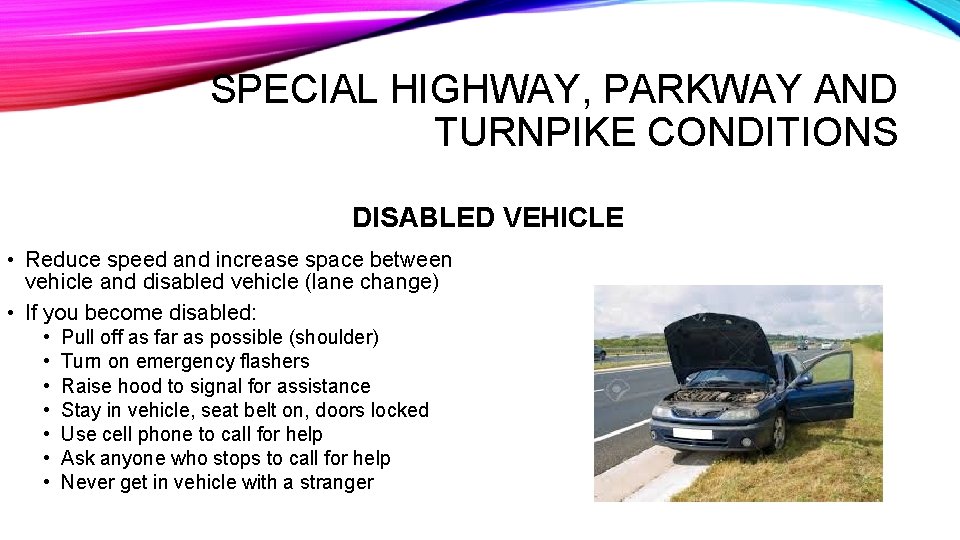 SPECIAL HIGHWAY, PARKWAY AND TURNPIKE CONDITIONS

DISABLED VEHICLE

• Reduce speed and increase space between vehicle and disabled vehicle (lane change)
• If you become disabled:
  • Pull off as far as possible (shoulder)
  • Turn on emergency flashers
  • Raise hood to signal for assistance
  • Stay in vehicle, seat belt on, doors locked
  • Use cell phone to call for help
  • Ask anyone who stops to call for help
  • Never get in vehicle with a stranger